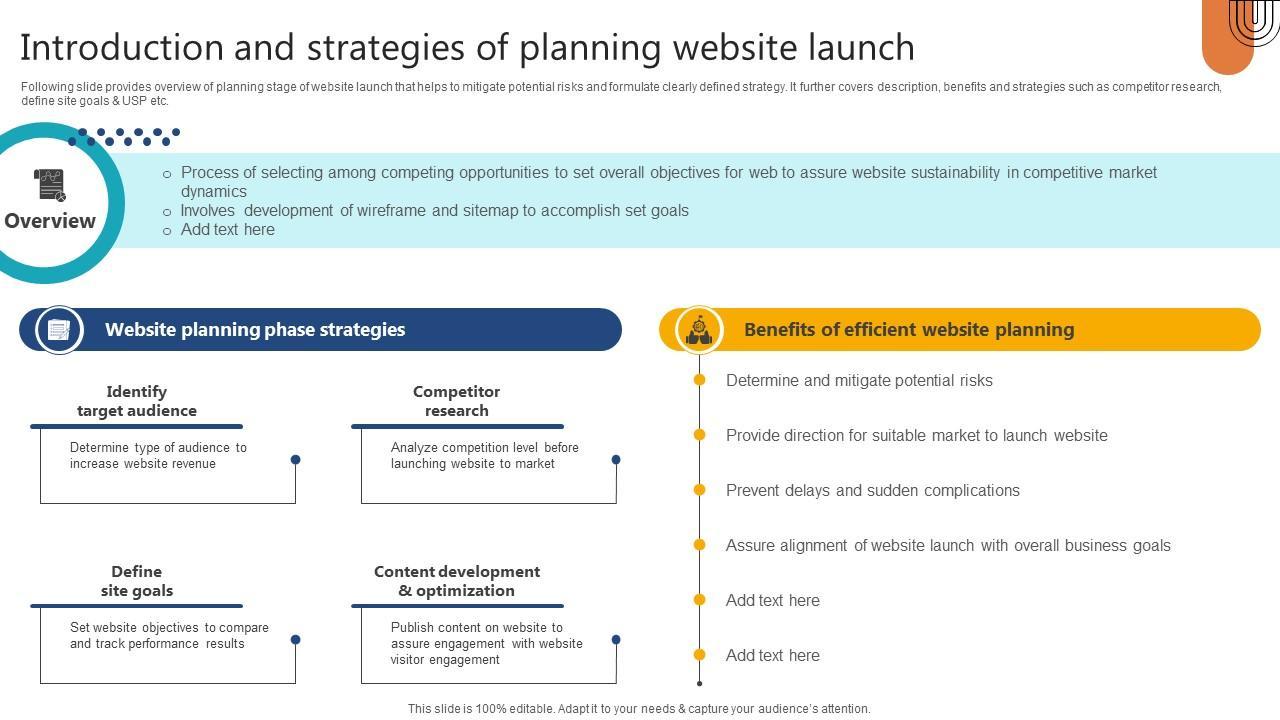 Introduction and strategies of planning website launch

Following slide provides overview of planning stage of website launch that helps to mitigate potential risks and formulate clearly defined strategy. It further covers description, benefits and strategies such as competitor research, define site goals & USP etc.

Overview

○ Process of selecting among competing opportunities to set overall objectives for web to assure website sustainability in competitive market dynamics
○ Involves development of wireframe and sitemap to accomplish set goals
○ Add text here

Website planning phase strategies

Identify target audience

Determine type of audience to increase website revenue

Competitor research

Analyze competition level before launching website to market

Define site goals

Set website objectives to compare and track performance results

Content development & optimization

Publish content on website to assure engagement with website visitor engagement

Benefits of efficient website planning

Determine and mitigate potential risks

Provide direction for suitable market to launch website

Prevent delays and sudden complications

Assure alignment of website launch with overall business goals

Add text here

Add text here

This slide is 100% editable. Adapt it to your needs & capture your audience's attention.